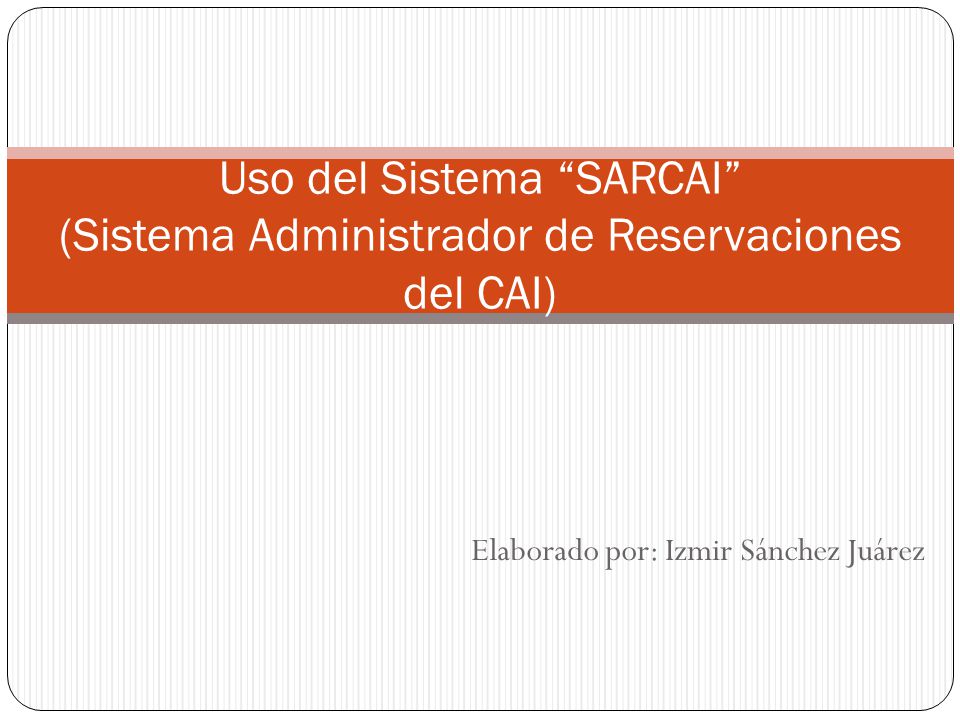 Uso del Sistema “SARCAI” (Sistema Administrador de Reservaciones del CAI)

Elaborado por: Izmir Sánchez Juárez